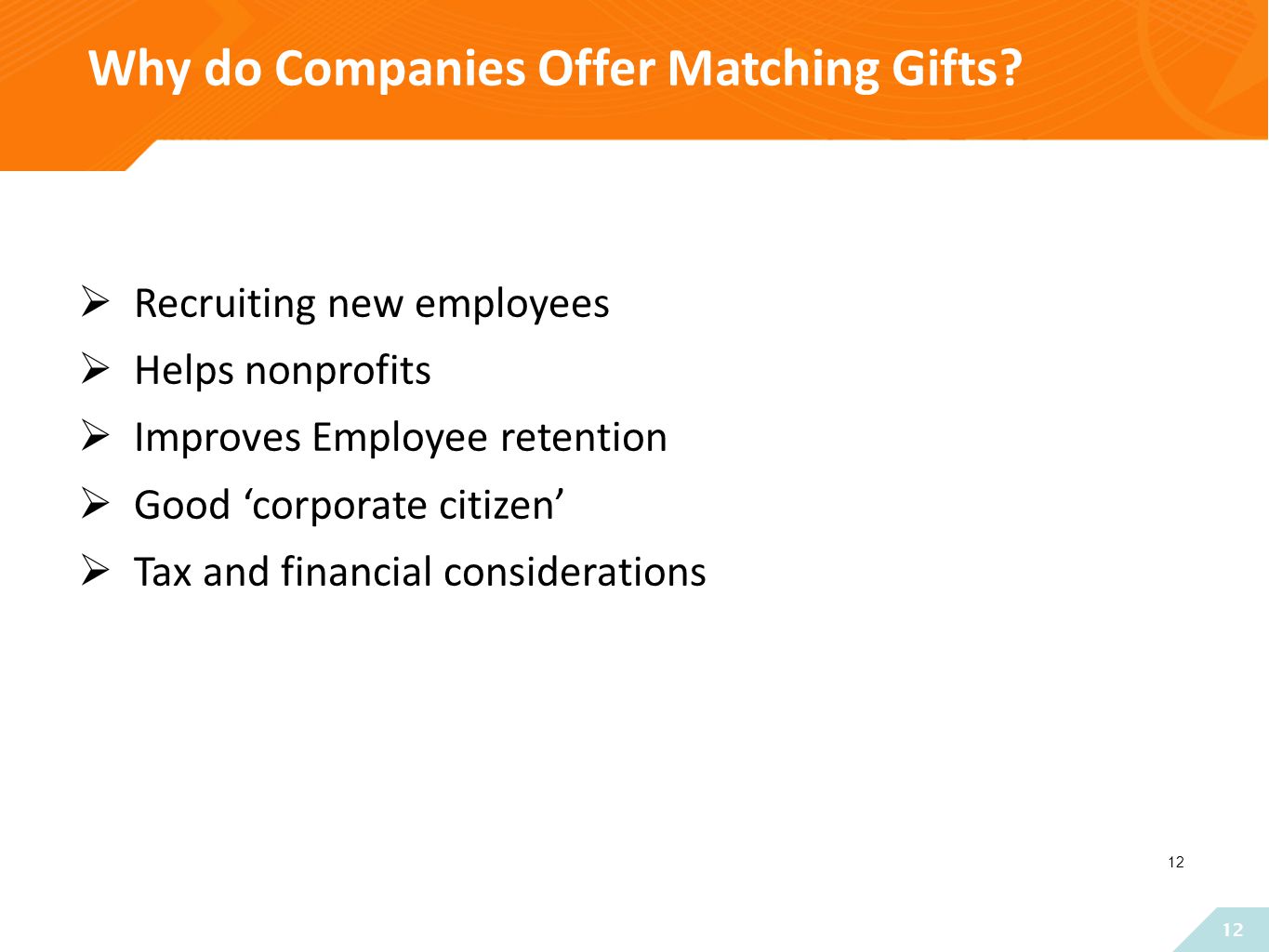 Why do Companies Offer Matching Gifts?

➢ Recruiting new employees
➢ Helps nonprofits
➢ Improves Employee retention
➢ Good ‘corporate citizen’
➢ Tax and financial considerations

12

12